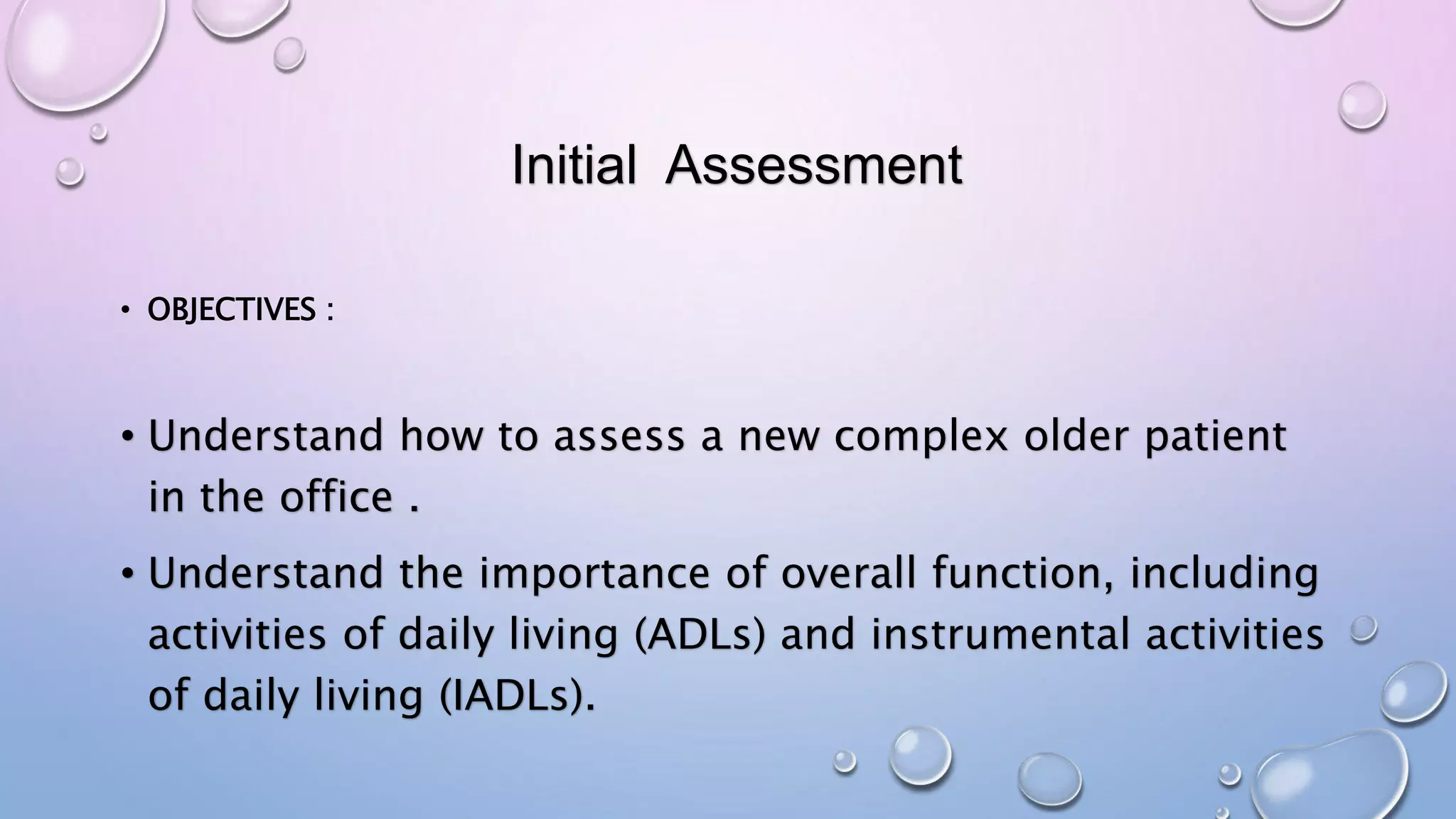 Initial Assessment

• OBJECTIVES :

• Understand how to assess a new complex older patient in the office .

• Understand the importance of overall function, including activities of daily living (ADLs) and instrumental activities of daily living (IADLs).